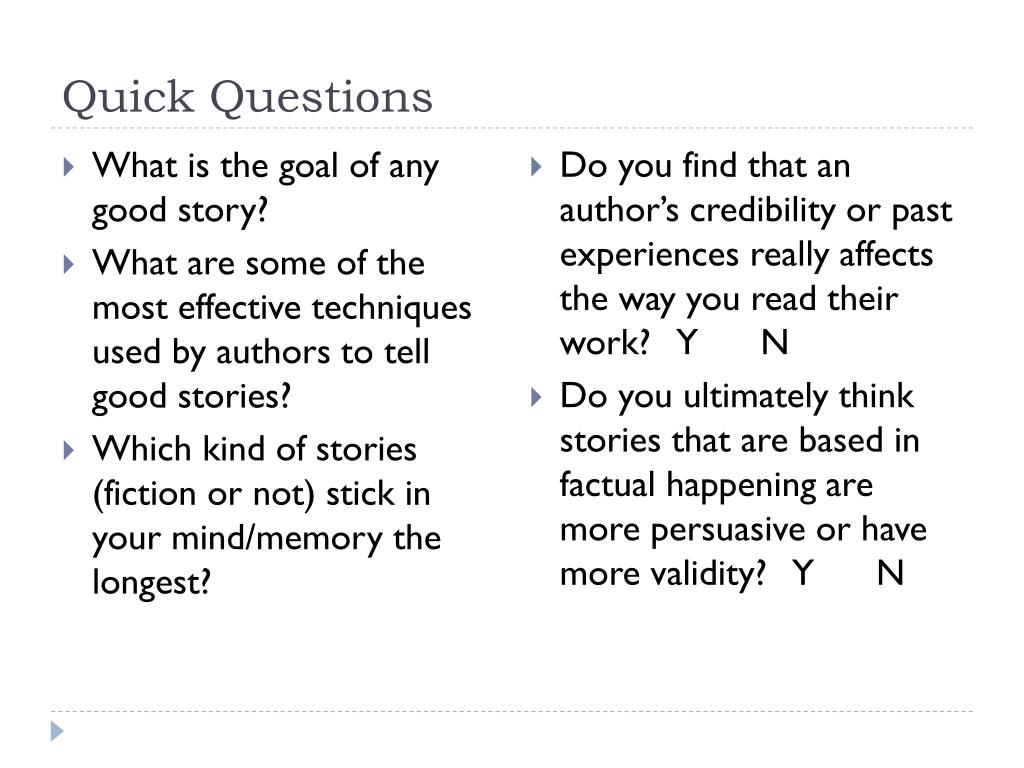 Quick Questions

What is the goal of any good story?

What are some of the most effective techniques used by authors to tell good stories?

Which kind of stories (fiction or not) stick in your mind/memory the longest?

Do you find that an author’s credibility or past experiences really affects the way you read their work? Y N

Do you ultimately think stories that are based in factual happening are more persuasive or have more validity? Y N